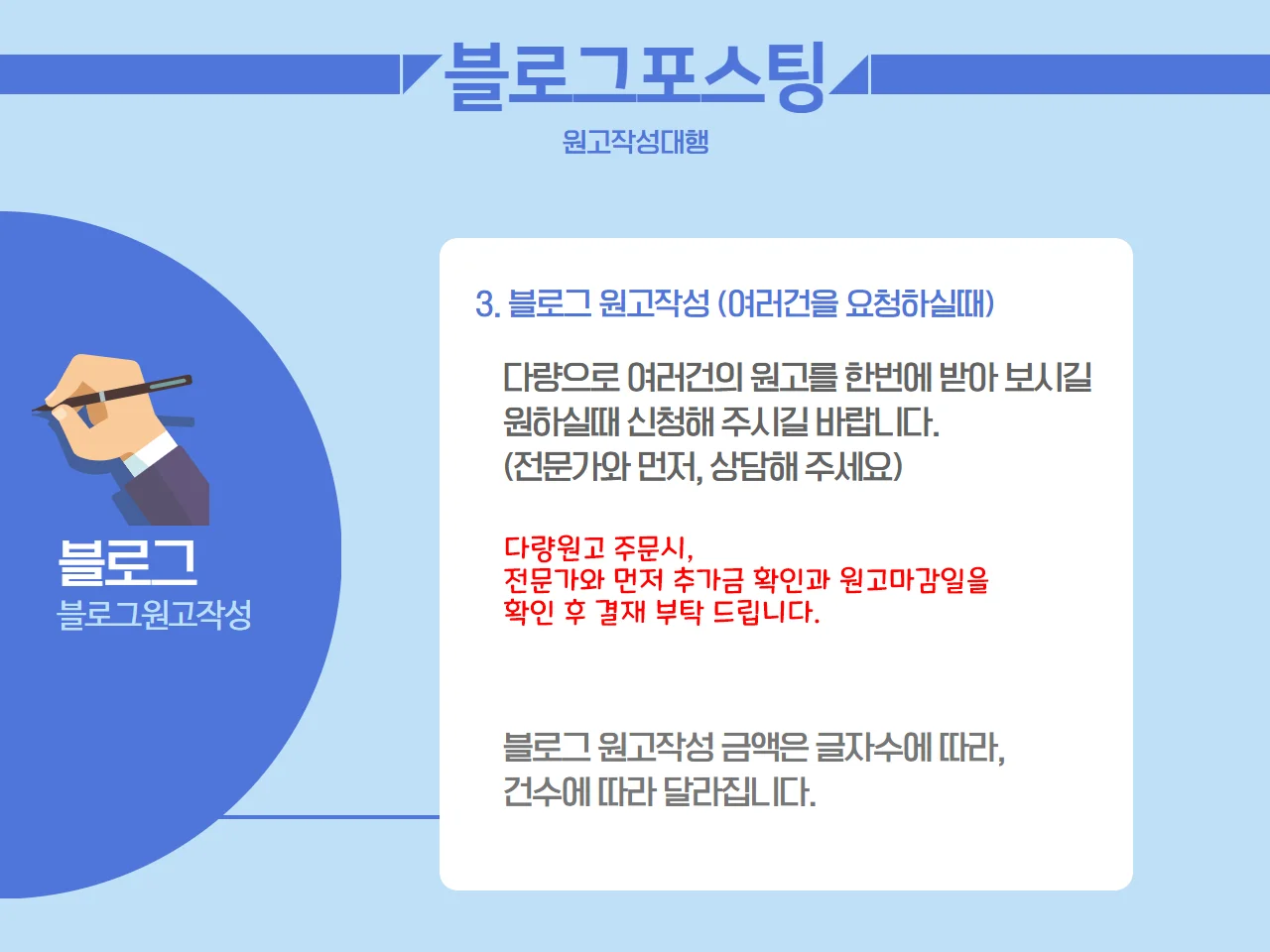 블로그포스팅

원고작성대행

블로그

블로그원고작성

3. 블로그 원고작성 (여러건을 요청하실때)

다량으로 여러건의 원고를 한번에 받아 보시길 원하실때 신청해 주시길 바랍니다.
(전문가와 먼저, 상담해 주세요)

다량원고 주문시,
전문가와 먼저 추가금 확인과 원고마감일을
확인 후 결재 부탁 드립니다.

블로그 원고작성 금액은 글자수에 따라,
건수에 따라 달라집니다.